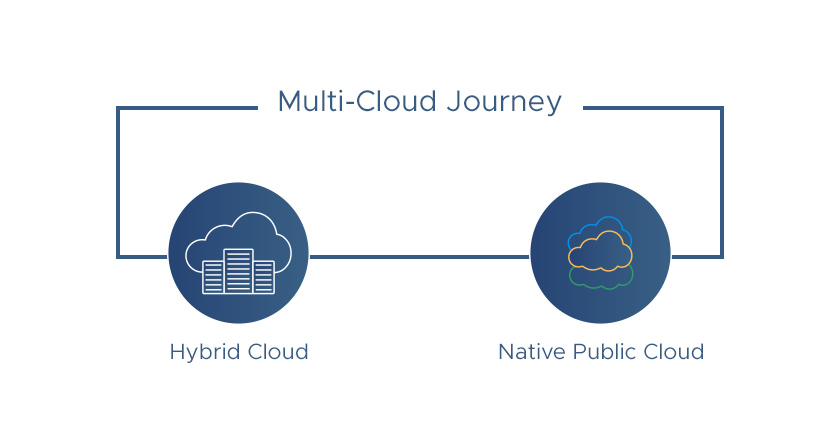 Multi-Cloud Journey

Hybrid Cloud

Native Public Cloud